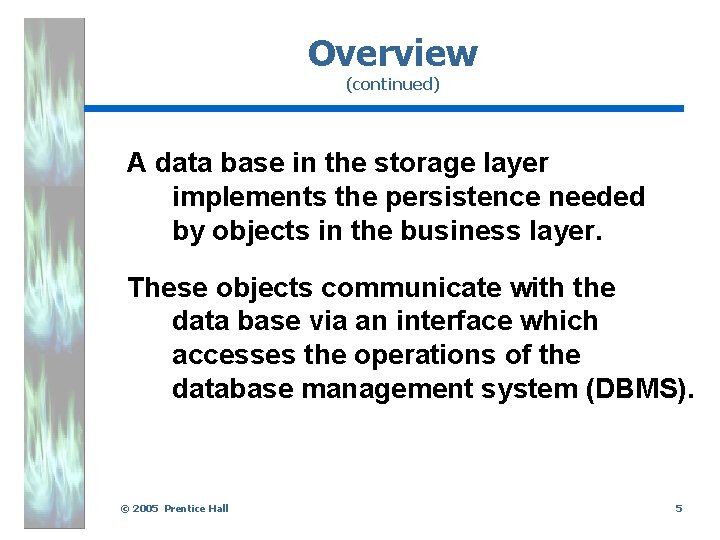 Overview
(continued)

A data base in the storage layer implements the persistence needed by objects in the business layer.

These objects communicate with the data base via an interface which accesses the operations of the database management system (DBMS).

© 2005 Prentice Hall

5